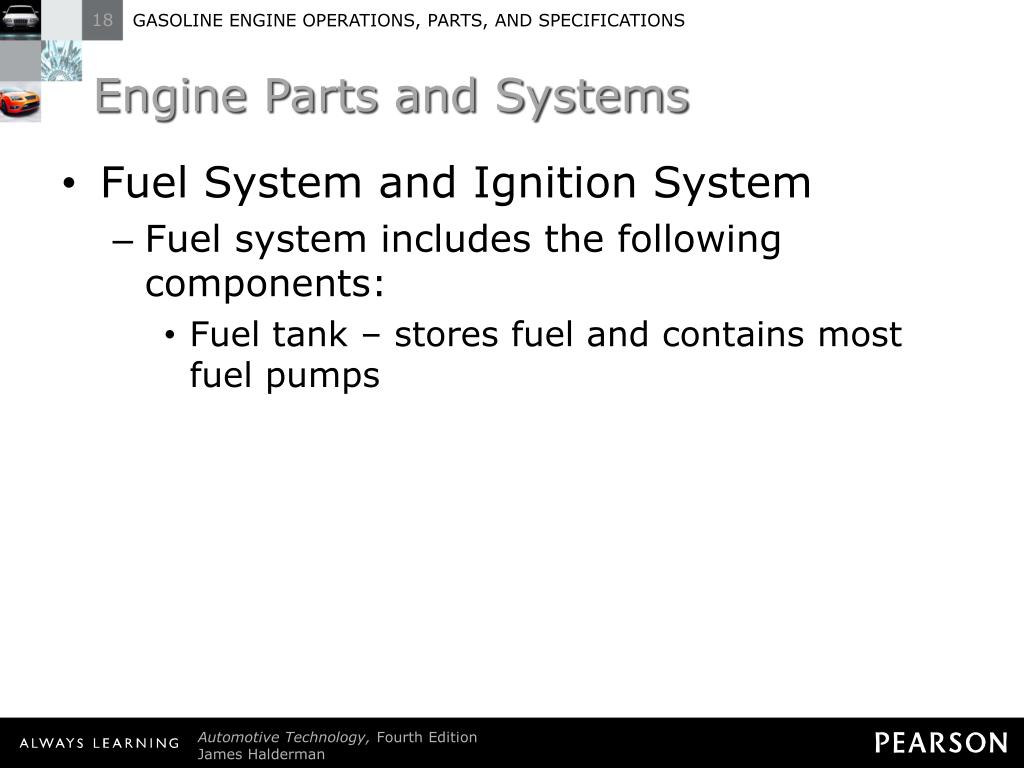 18 GASOLINE ENGINE OPERATIONS, PARTS, AND SPECIFICATIONS

Engine Parts and Systems

• Fuel System and Ignition System
– Fuel system includes the following components:
• Fuel tank – stores fuel and contains most fuel pumps

ALWAYS LEARNING Automotive Technology, Fourth Edition James Halderman PEARSON